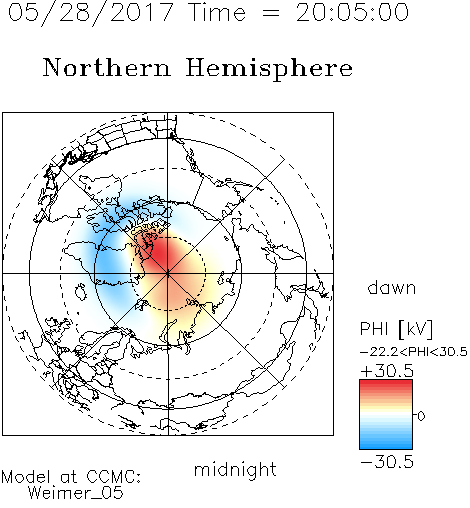 05/28/2017 Time = 20:05:00

Northern Hemisphere

dawn

PHI [kV]
−22.2<PHI<30.5
+30.5
0
−30.5

midnight

Model at CCMC:
Weimer_05